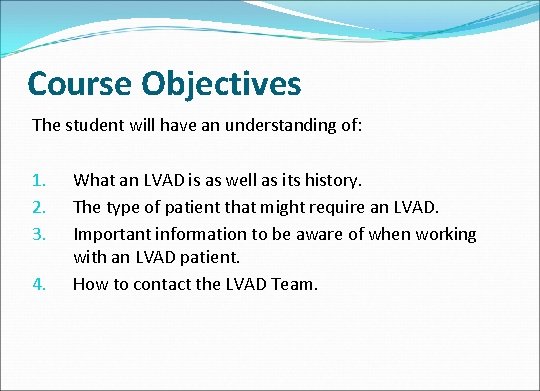 Course Objectives

The student will have an understanding of:

1. What an LVAD is as well as its history.
2. The type of patient that might require an LVAD.
3. Important information to be aware of when working with an LVAD patient.
4. How to contact the LVAD Team.